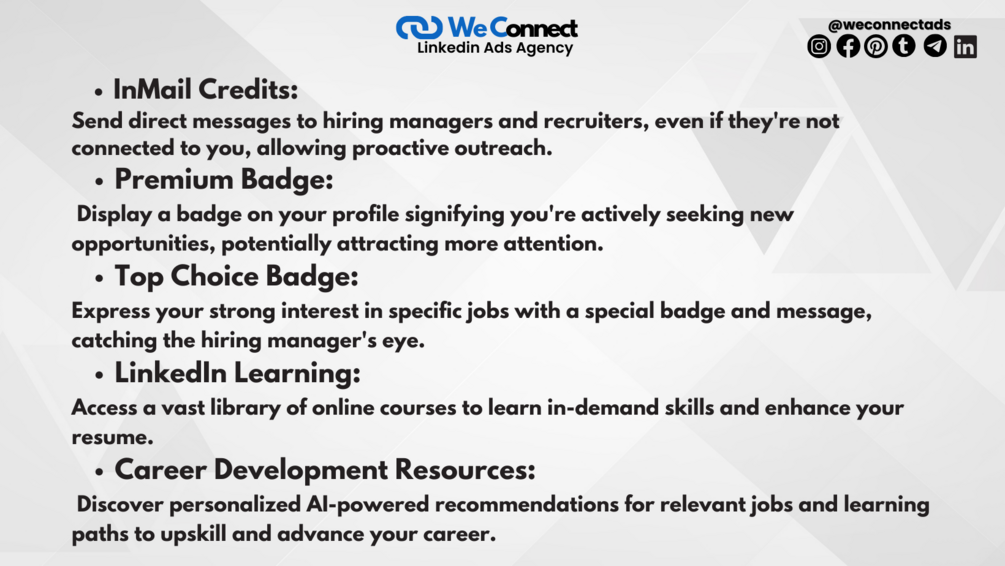 We Connect
Linkedin Ads Agency

@weconnectads

• InMail Credits:
Send direct messages to hiring managers and recruiters, even if they're not connected to you, allowing proactive outreach.

• Premium Badge:
Display a badge on your profile signifying you're actively seeking new opportunities, potentially attracting more attention.

• Top Choice Badge:
Express your strong interest in specific jobs with a special badge and message, catching the hiring manager's eye.

• LinkedIn Learning:
Access a vast library of online courses to learn in-demand skills and enhance your resume.

• Career Development Resources:
Discover personalized AI-powered recommendations for relevant jobs and learning paths to upskill and advance your career.